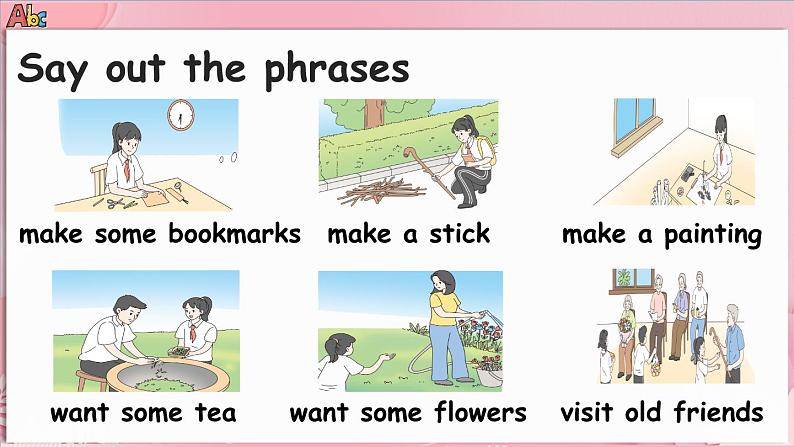 Abc

Say out the phrases

make some bookmarks

make a stick

make a painting

want some tea

want some flowers

visit old friends